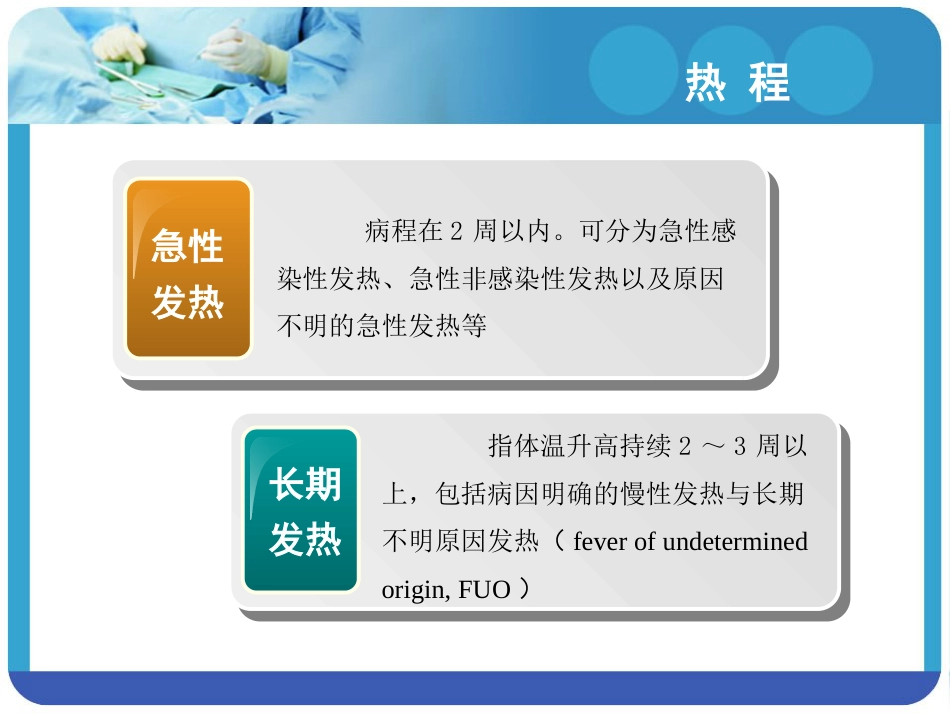 热 程

急性发热

病程在 2 周以内。可分为急性感染性发热、急性非感染性发热以及原因不明的急性发热等

长期发热

指体温升高持续 2 ～ 3 周以上，包括病因明确的慢性发热与长期不明原因发热（ fever of undetermined origin, FUO ）